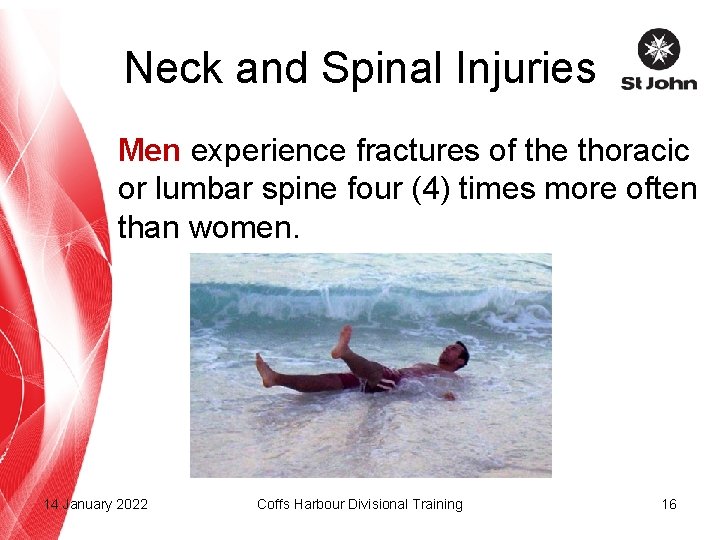 Neck and Spinal Injuries

St John

Men experience fractures of the thoracic or lumbar spine four (4) times more often than women.

14 January 2022

Coffs Harbour Divisional Training

16